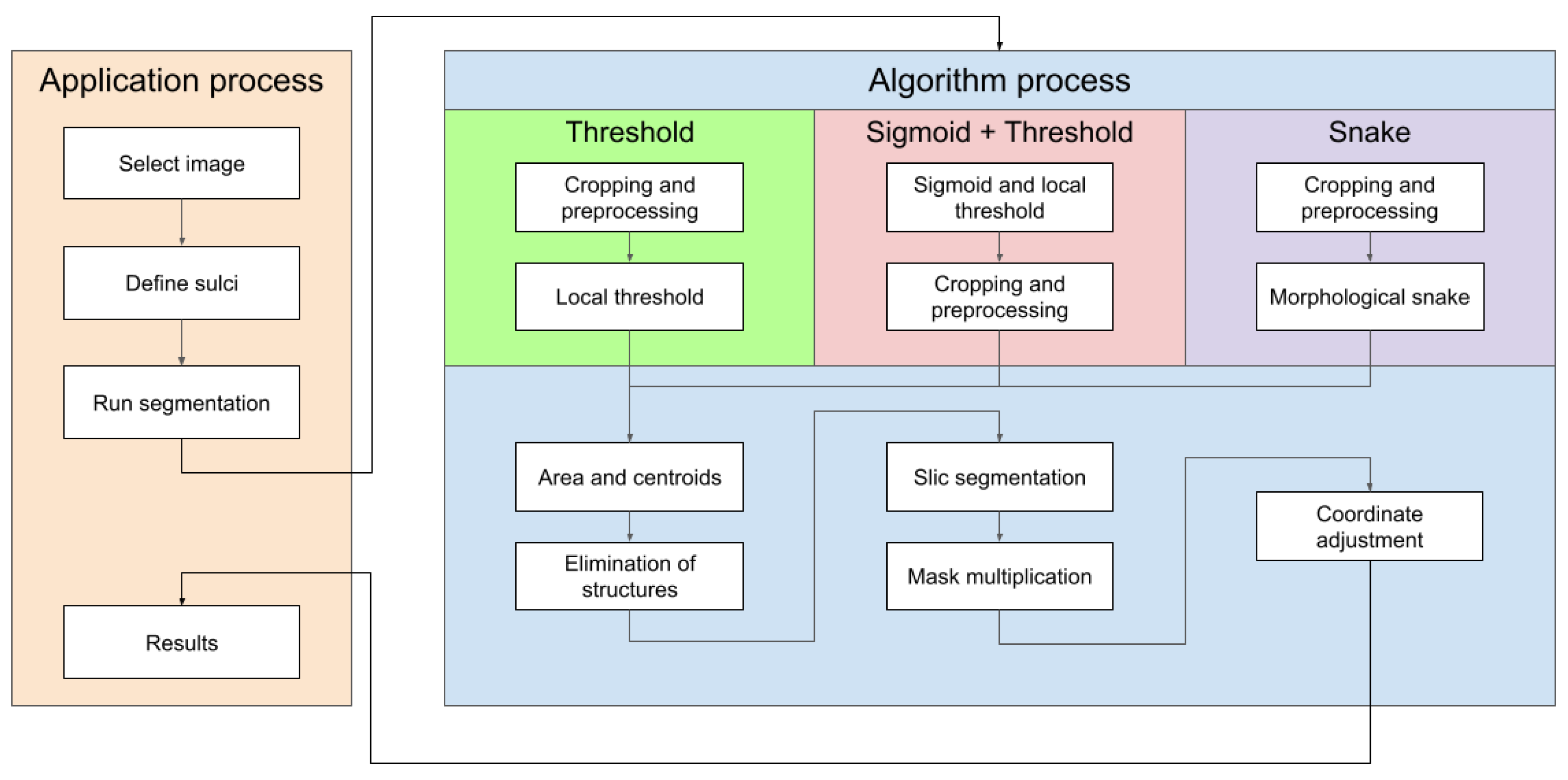 Application process

Select image

Define sulci

Run segmentation

Results

Algorithm process

Threshold

Cropping and preprocessing

Local threshold

Sigmoid + Threshold

Sigmoid and local threshold

Cropping and preprocessing

Snake

Cropping and preprocessing

Morphological snake

Area and centroids

Elimination of structures

Slic segmentation

Mask multiplication

Coordinate adjustment